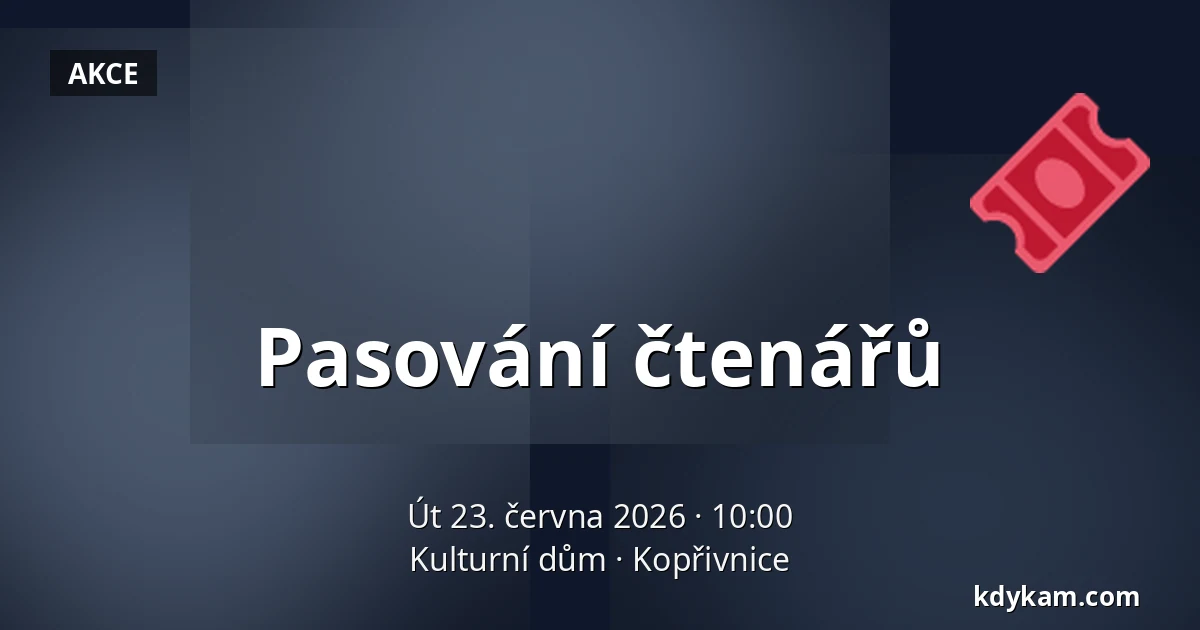 AKCE

Pasování čtenářů

Út 23. června 2026 · 10:00
Kulturní dům · Kopřivnice

kdykam.com